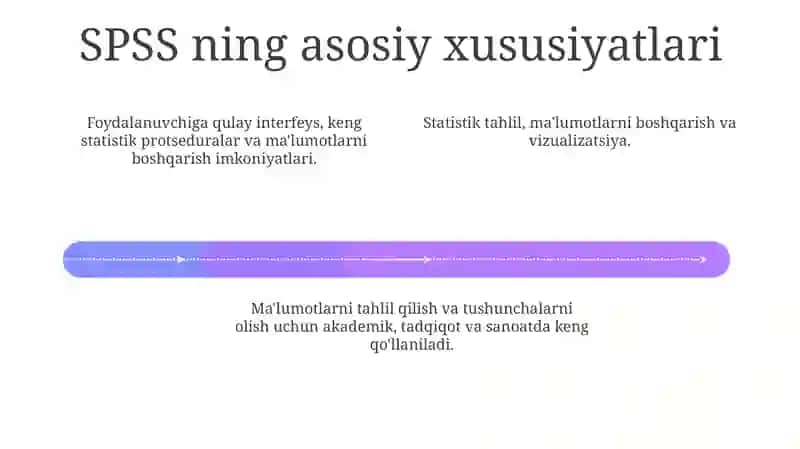 SPSS ning asosiy xususiyatlari

Foydalanuvchiga qulay interfeys, keng statistik protseduralar va ma'lumotlarni boshqarish imkoniyatlari.

Statistik tahlil, ma'lumotlarni boshqarish va vizualizatsiya.

Ma'lumotlarni tahlil qilish va tushunchalarni olish uchun akademik, tadqiqot va sanoatda keng qo'llaniladi.